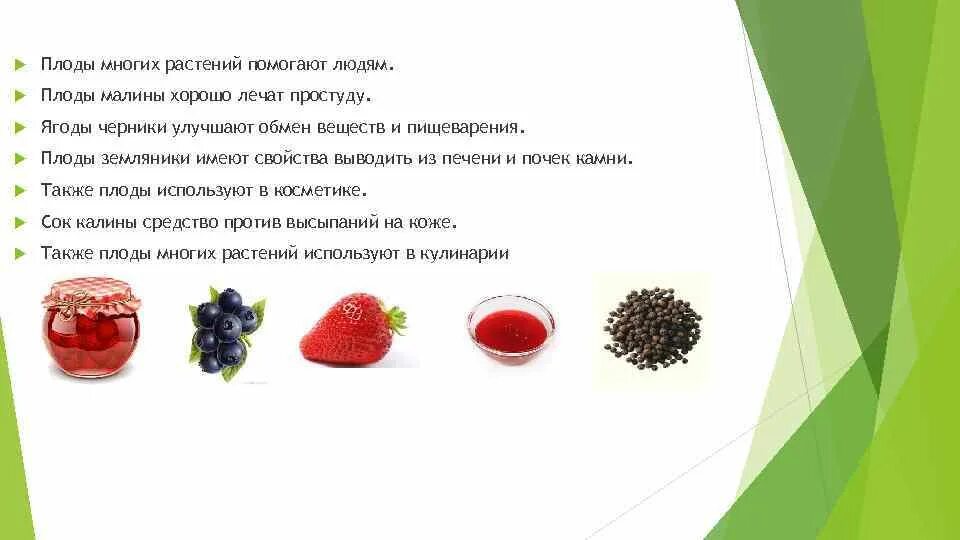 Плоды многих растений помогают людям.

Плоды малины хорошо лечат простуду.

Ягоды черники улучшают обмен веществ и пищеварения.

Плоды земляники имеют свойства выводить из печени и почек камни.

Также плоды используют в косметике.

Сок калины средство против высыпаний на коже.

Также плоды многих растений используют в кулинарии